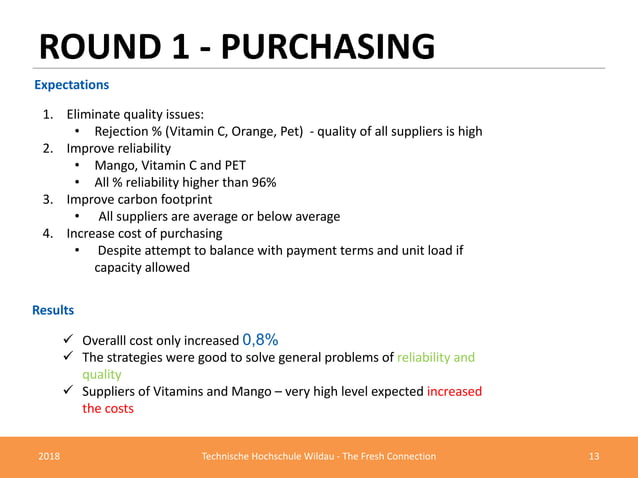 ROUND 1 - PURCHASING

Expectations

1. Eliminate quality issues:
   • Rejection % (Vitamin C, Orange, Pet) - quality of all suppliers is high
2. Improve reliability
   • Mango, Vitamin C and PET
   • All % reliability higher than 96%
3. Improve carbon footprint
   • All suppliers are average or below average
4. Increase cost of purchasing
   • Despite attempt to balance with payment terms and unit load if capacity allowed

Results

✓ Overalll cost only increased 0,8%
✓ The strategies were good to solve general problems of reliability and quality
✓ Suppliers of Vitamins and Mango – very high level expected increased the costs

2018 Technische Hochschule Wildau - The Fresh Connection 13